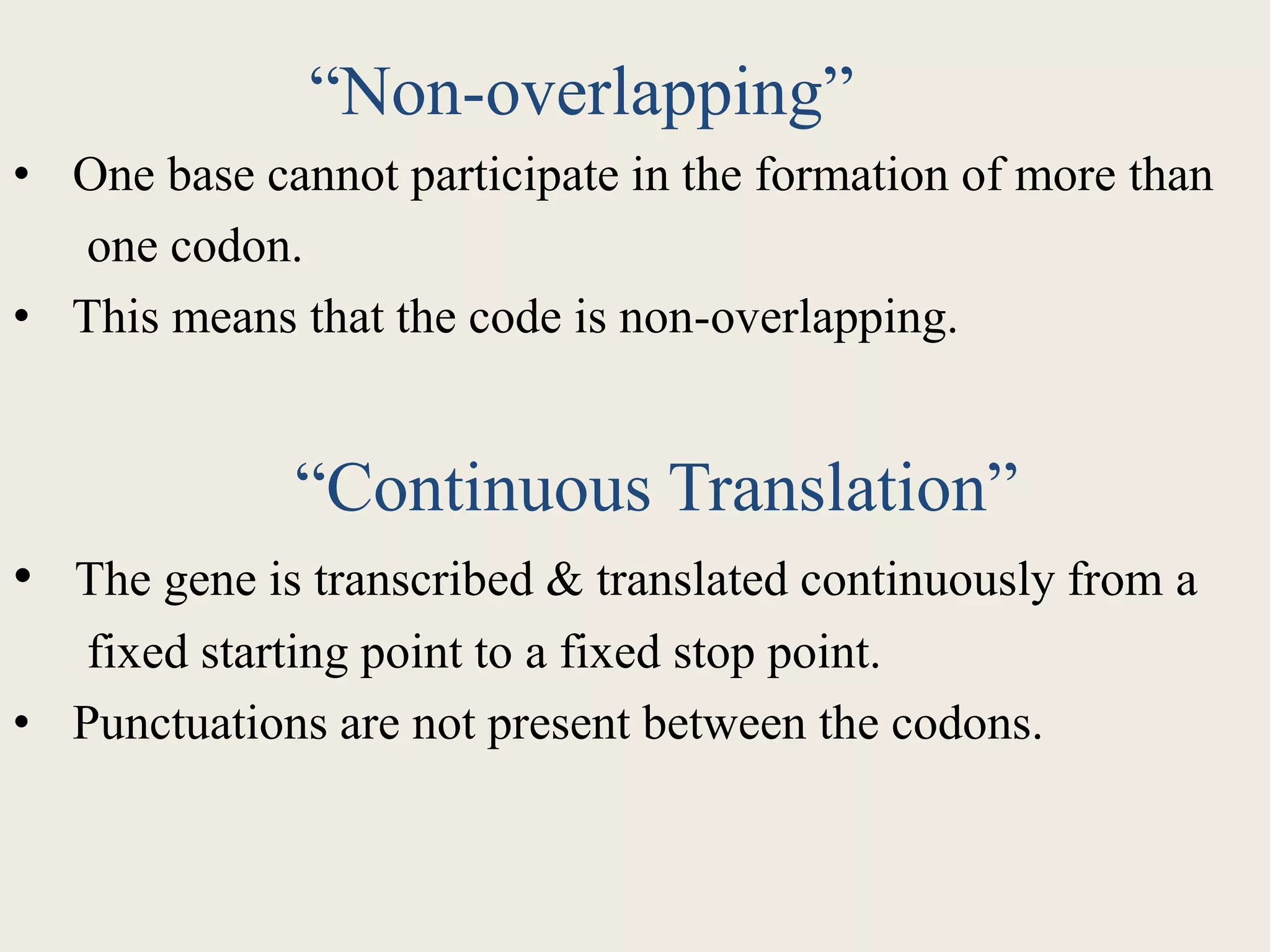 “Non-overlapping”

• One base cannot participate in the formation of more than one codon.
• This means that the code is non-overlapping.

“Continuous Translation”

• The gene is transcribed & translated continuously from a fixed starting point to a fixed stop point.
• Punctuations are not present between the codons.